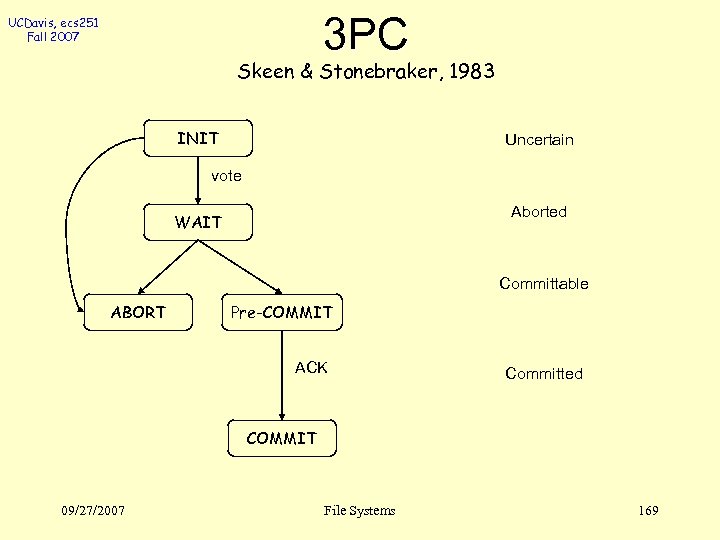 UCDavis, ecs251
Fall 2007

3PC

Skeen & Stonebraker, 1983

INIT

vote

WAIT

ABORT

Pre-COMMIT

ACK

COMMIT

Uncertain

Aborted

Committable

Committed

09/27/2007

File Systems

169